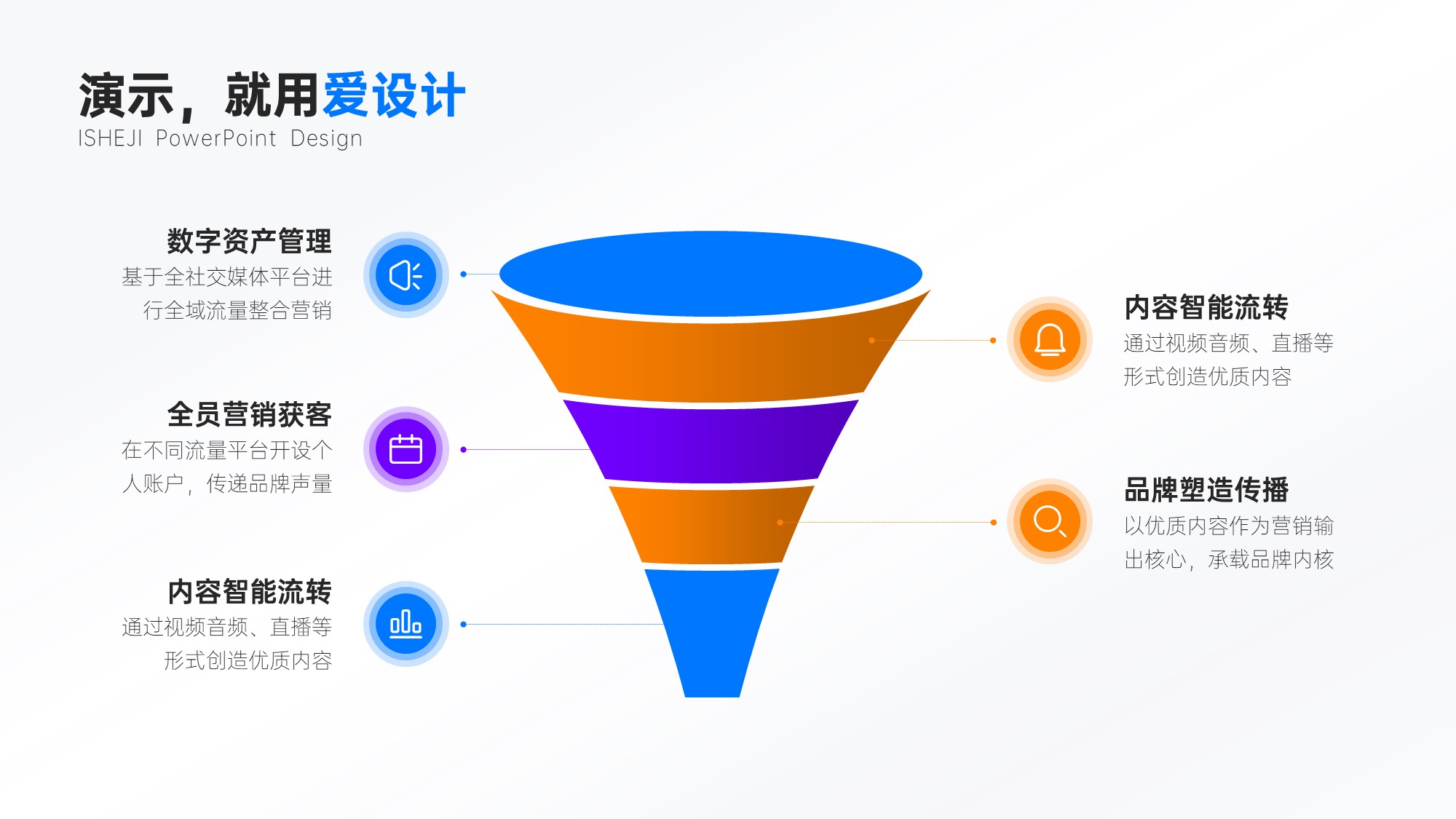 演示，就用爱设计
ISHEJI PowerPoint Design

数字资产管理
基于全社交媒体平台进行全域流量整合营销

全员营销获客
在不同流量平台开设个人账户，传递品牌声量

内容智能流转
通过视频音频、直播等形式创造优质内容

内容智能流转
通过视频音频、直播等形式创造优质内容

品牌塑造传播
以优质内容作为营销输出核心，承载品牌内核